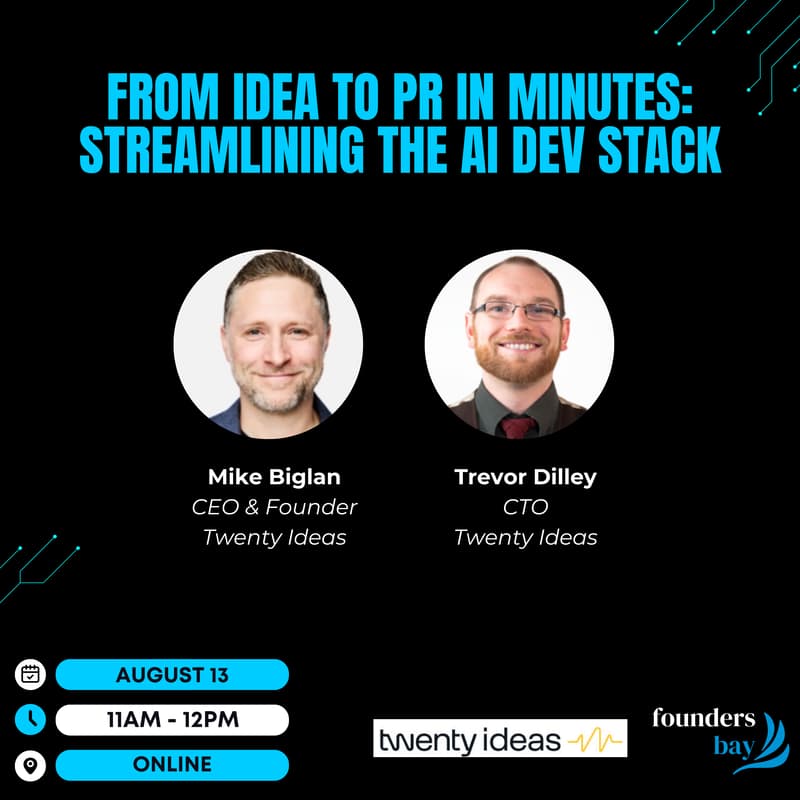 FROM IDEA TO PR IN MINUTES: STREAMLINING THE AI DEV STACK

Mike Biglan
CEO & Founder
Twenty Ideas

Trevor Dilley
CTO
Twenty Ideas

AUGUST 13
11AM - 12PM
ONLINE

twenty ideas

founders bay